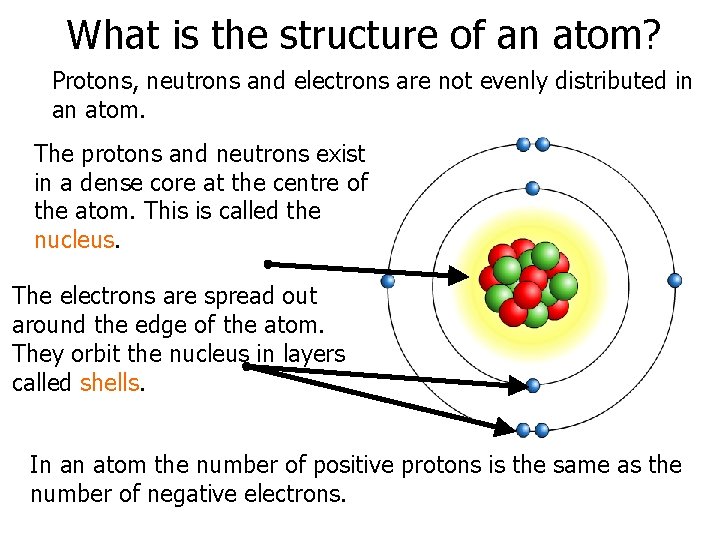 What is the structure of an atom?

Protons, neutrons and electrons are not evenly distributed in an atom.

The protons and neutrons exist in a dense core at the centre of the atom. This is called the nucleus.

The electrons are spread out around the edge of the atom. They orbit the nucleus in layers called shells.

In an atom the number of positive protons is the same as the number of negative electrons.